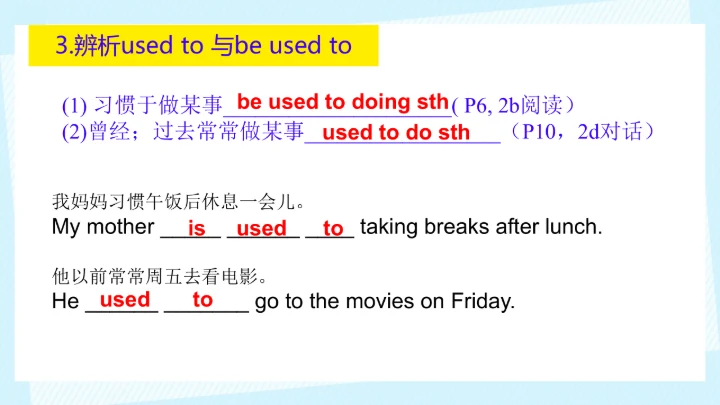 3.辨析used to 与be used to

(1) 习惯于做某事 be used to doing sth ( P6, 2b阅读）
(2)曾经；过去常常做某事 used to do sth （P10，2d对话）

我妈妈习惯午饭后休息一会儿。
My mother is used to taking breaks after lunch.

他以前常常周五去看电影。
He used to go to the movies on Friday.